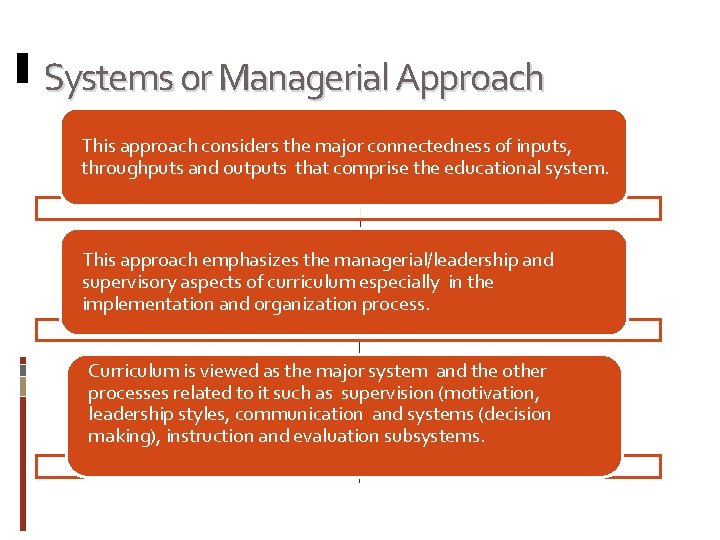 Systems or Managerial Approach

This approach considers the major connectedness of inputs, throughputs and outputs that comprise the educational system.

This approach emphasizes the managerial/leadership and supervisory aspects of curriculum especially in the implementation and organization process.

Curriculum is viewed as the major system and the other processes related to it such as supervision (motivation, leadership styles, communication and systems (decision making), instruction and evaluation subsystems.